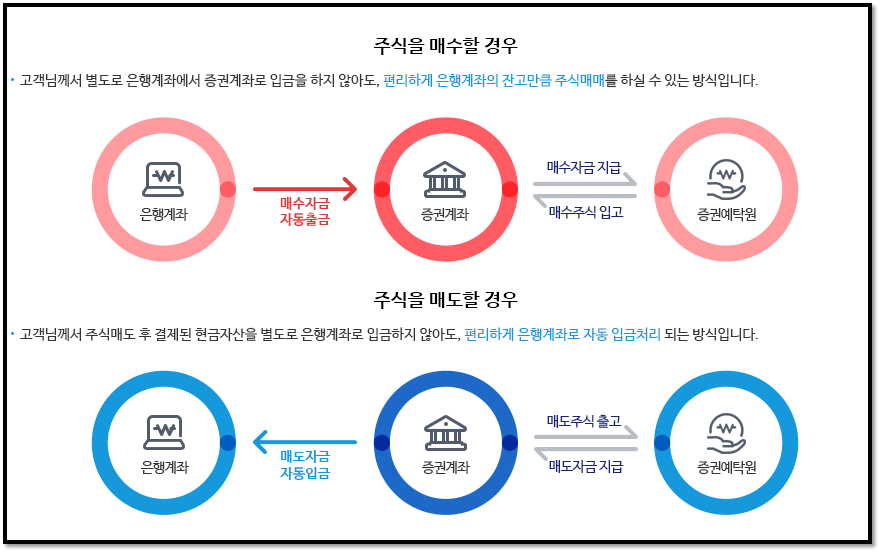 주식을 매수할 경우

• 고객님께서 별도로 은행계좌에서 증권계좌로 입금을 하지 않아도, 편리하게 은행계좌의 잔고만큼 주식매매를 하실 수 있는 방식입니다.

은행계좌

매수자금
자동출금

증권계좌

매수자금 지급

매수주식 입고

증권예탁원

주식을 매도할 경우

• 고객님께서 주식매도 후 결제된 현금자산을 별도로 은행계좌로 입금하지 않아도, 편리하게 은행계좌로 자동 입금처리 되는 방식입니다.

은행계좌

매도자금
자동입금

증권계좌

매도주식 출고

매도자금 지급

증권예탁원